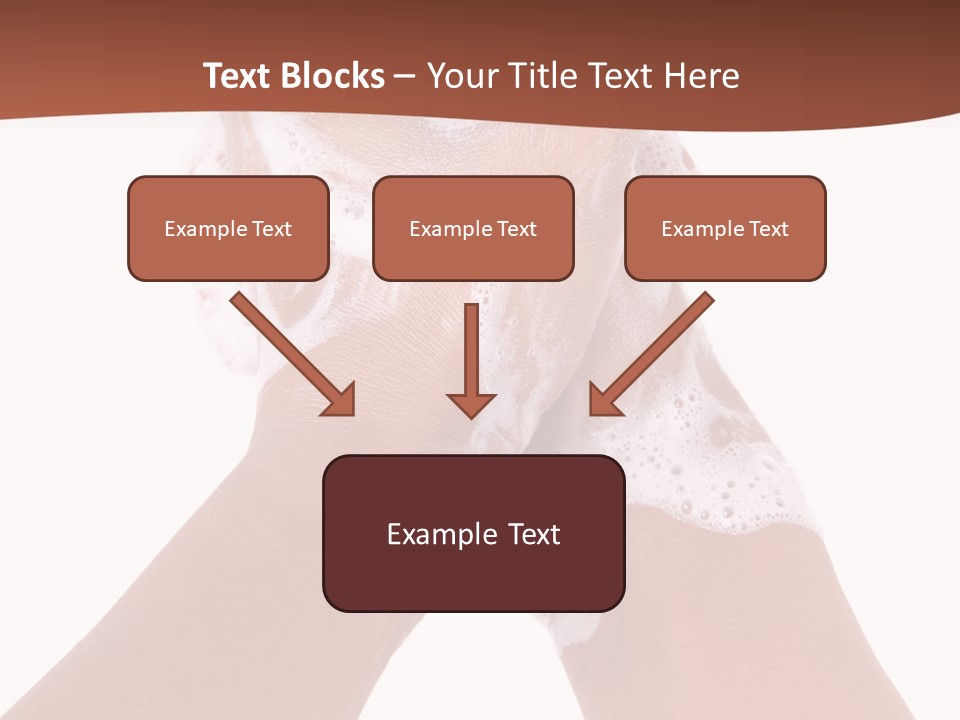 Text Blocks – Your Title Text Here

Example Text

Example Text

Example Text

Example Text